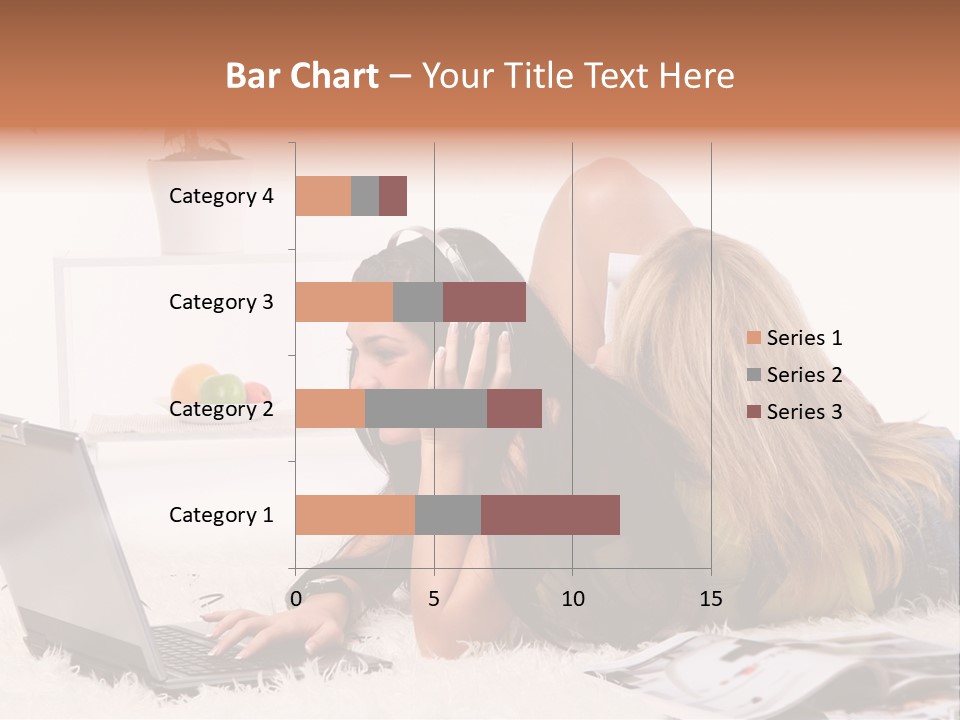 Bar Chart – Your Title Text Here

Category 4
Category 3
Category 2
Category 1

0
5
10
15

Series 1
Series 2
Series 3